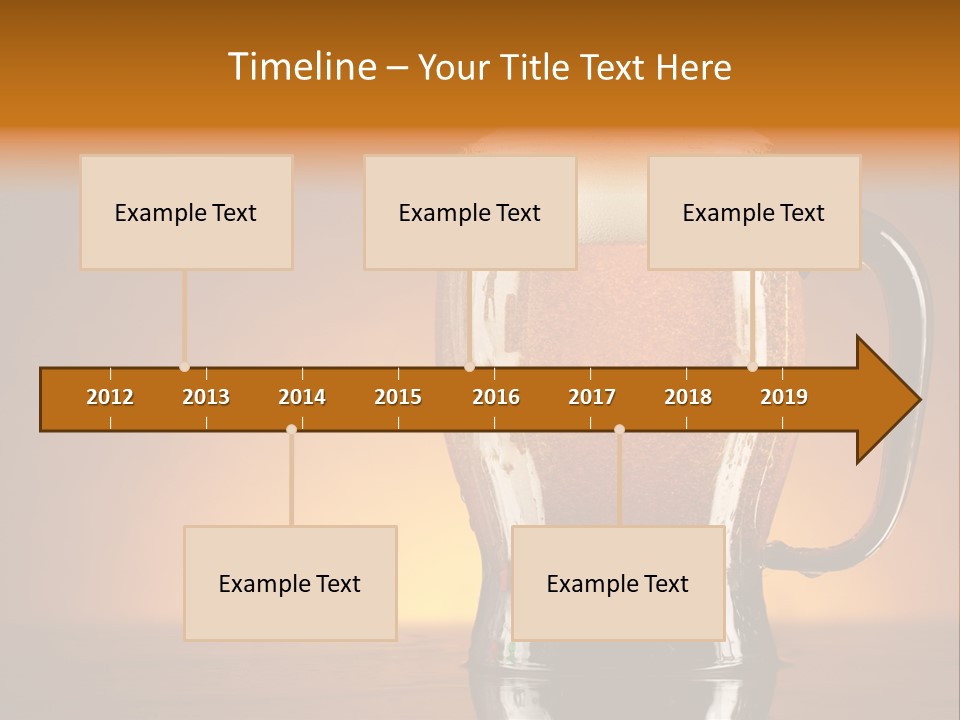 Timeline – Your Title Text Here

Example Text

Example Text

Example Text

2012 2013 2014 2015 2016 2017 2018 2019

Example Text

Example Text